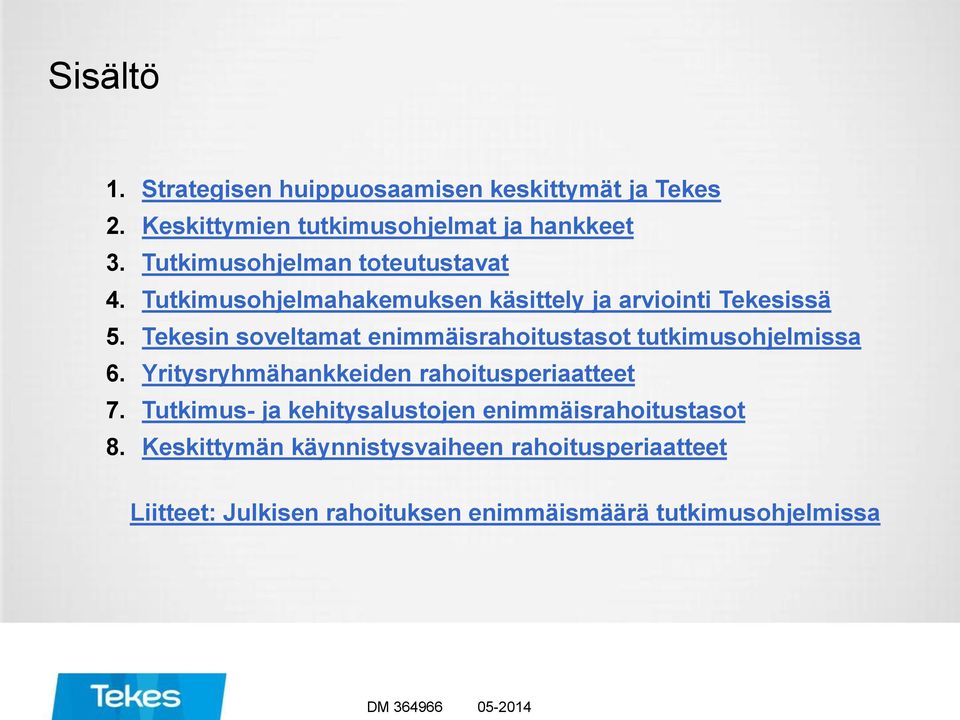 Sisältö

1. Strategisen huippuosaamisen keskittymät ja Tekes
2. Keskittymien tutkimusohjelmat ja hankkeet
3. Tutkimusohjelman toteutustavat
4. Tutkimusohjelmahakemuksen käsittely ja arviointi Tekesissä
5. Tekesin soveltamat enimmäisrahoitustasot tutkimusohjelmissa
6. Yritysryhmähankkeiden rahoitusperiaatteet
7. Tutkimus- ja kehitysalustojen enimmäisrahoitustasot
8. Keskittymän käynnistysvaiheen rahoitusperiaatteet

Liitteet: Julkisen rahoituksen enimmäismäärä tutkimusohjelmissa

Tekes

DM 364966 05-2014